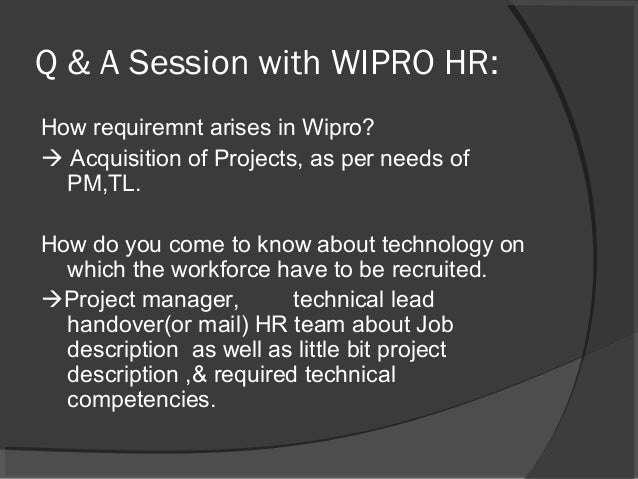 Q & A Session with WIPRO HR:

How requiremnt arises in Wipro?

→ Acquisition of Projects, as per needs of PM,TL.

How do you come to know about technology on which the workforce have to be recruited.

→Project manager, technical lead handover(or mail) HR team about Job description as well as little bit project description ,& required technical competencies.